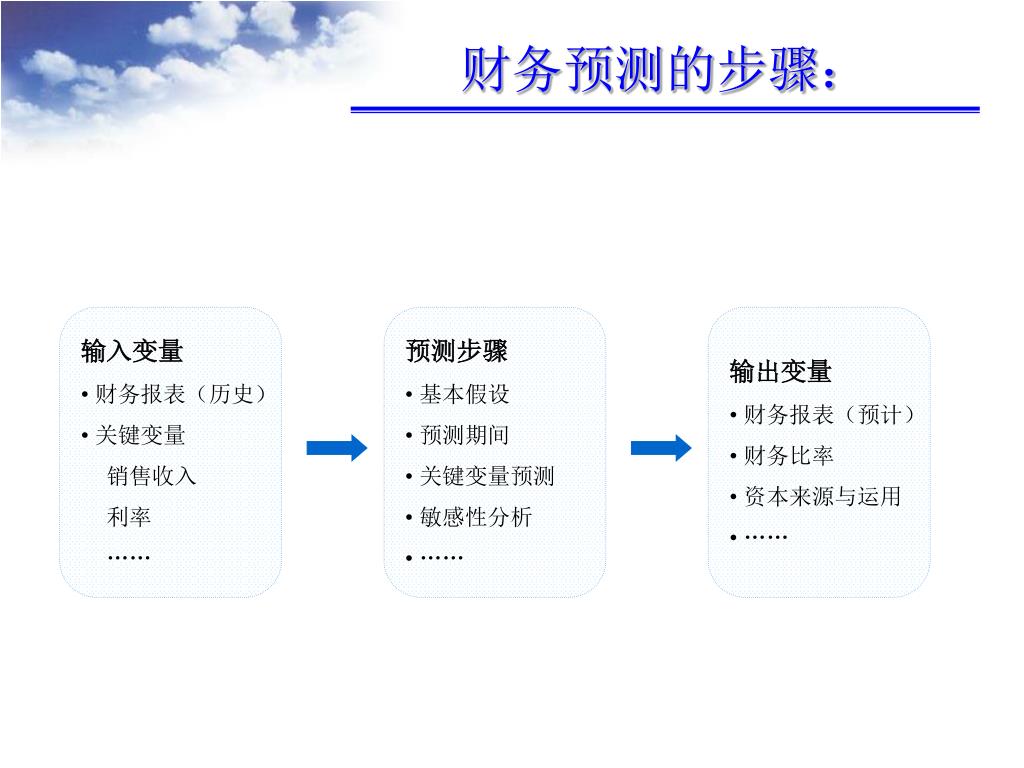 财务预测的步骤：

输入变量
• 财务报表（历史）
• 关键变量
销售收入
利率
……

预测步骤
• 基本假设
• 预测期间
• 关键变量预测
• 敏感性分析
• ……

输出变量
• 财务报表（预计）
• 财务比率
• 资本来源与运用
• ……